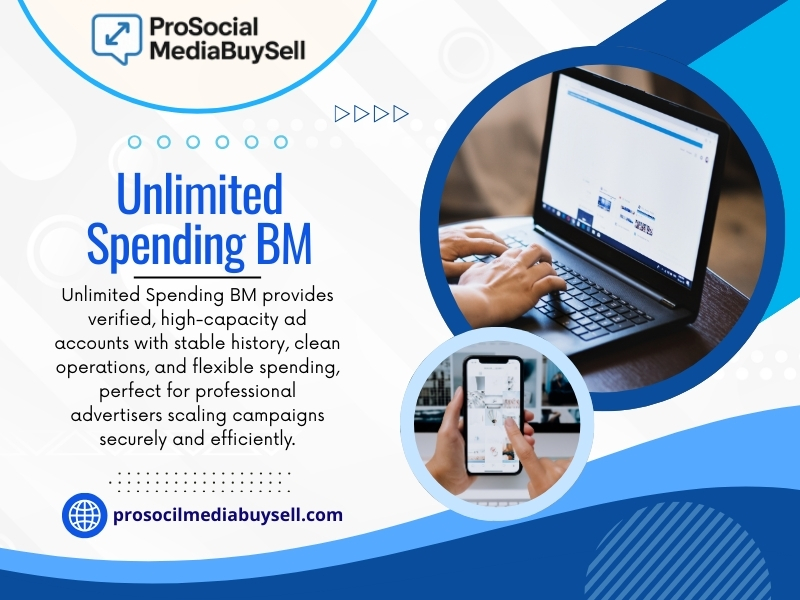 ProSocial MediaBuySell

Unlimited Spending BM

Unlimited Spending BM provides verified, high-capacity ad accounts with stable history, clean operations, and flexible spending, perfect for professional advertisers scaling campaigns securely and efficiently.

prosocilmediabuysell.com